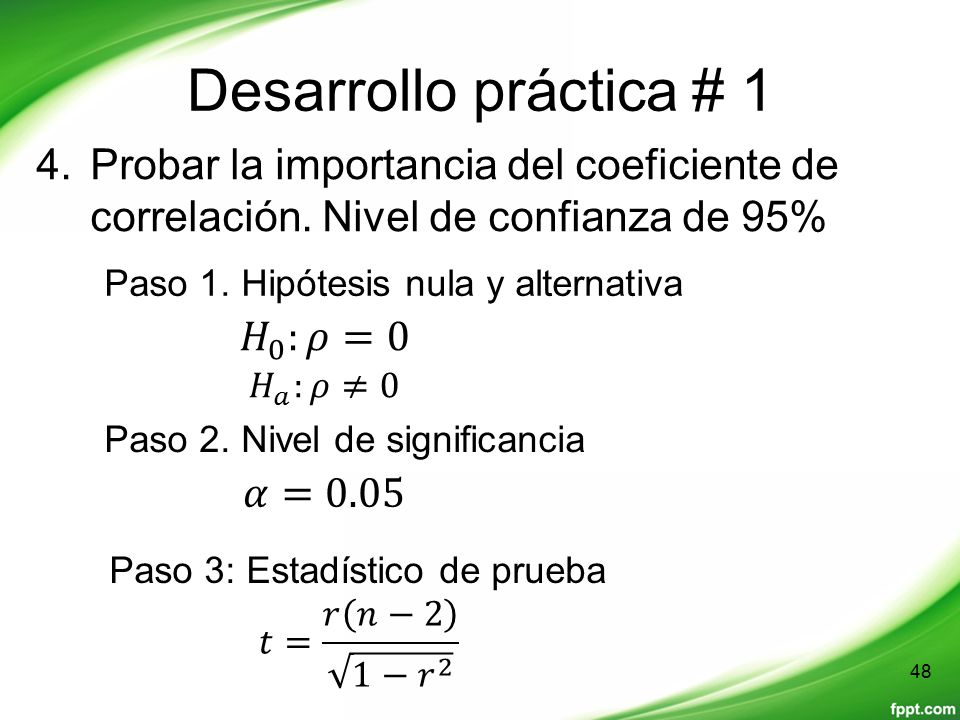 Desarrollo práctica # 1

4. Probar la importancia del coeficiente de correlación. Nivel de confianza de 95%

Paso 1. Hipótesis nula y alternativa

$H_0: \rho = 0$

$H_a: \rho \neq 0$

Paso 2. Nivel de significancia

$\alpha = 0.05$

Paso 3: Estadístico de prueba

$t = \frac{r(n-2)}{\sqrt{1-r^2}}$

48

fppt.com